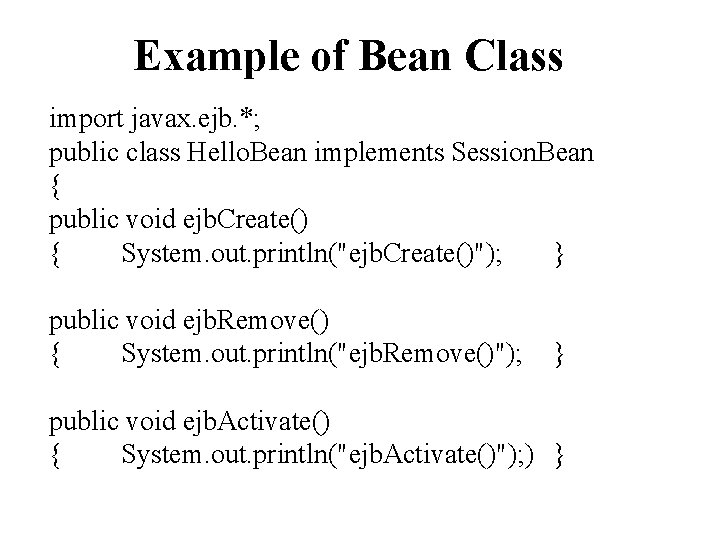 Example of Bean Class

import javax.ejb.*;
public class HelloBean implements SessionBean
{
public void ejbCreate()
{ System.out.println("ejbCreate()"); }

public void ejbRemove()
{ System.out.println("ejbRemove()"); }

public void ejbActivate()
{ System.out.println("ejbActivate()");) }